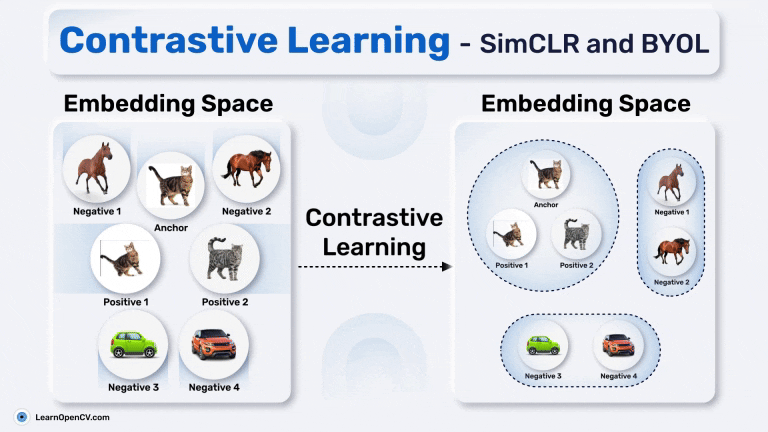 Contrastive Learning - SimCLR and BYOL

Embedding Space

Negative 1
Anchor
Negative 2
Positive 1
Positive 2
Negative 3
Negative 4

Contrastive Learning

Embedding Space

Anchor
Positive 1
Positive 2
Negative 1
Negative 2
Negative 3
Negative 4

LearnOpenCV.com